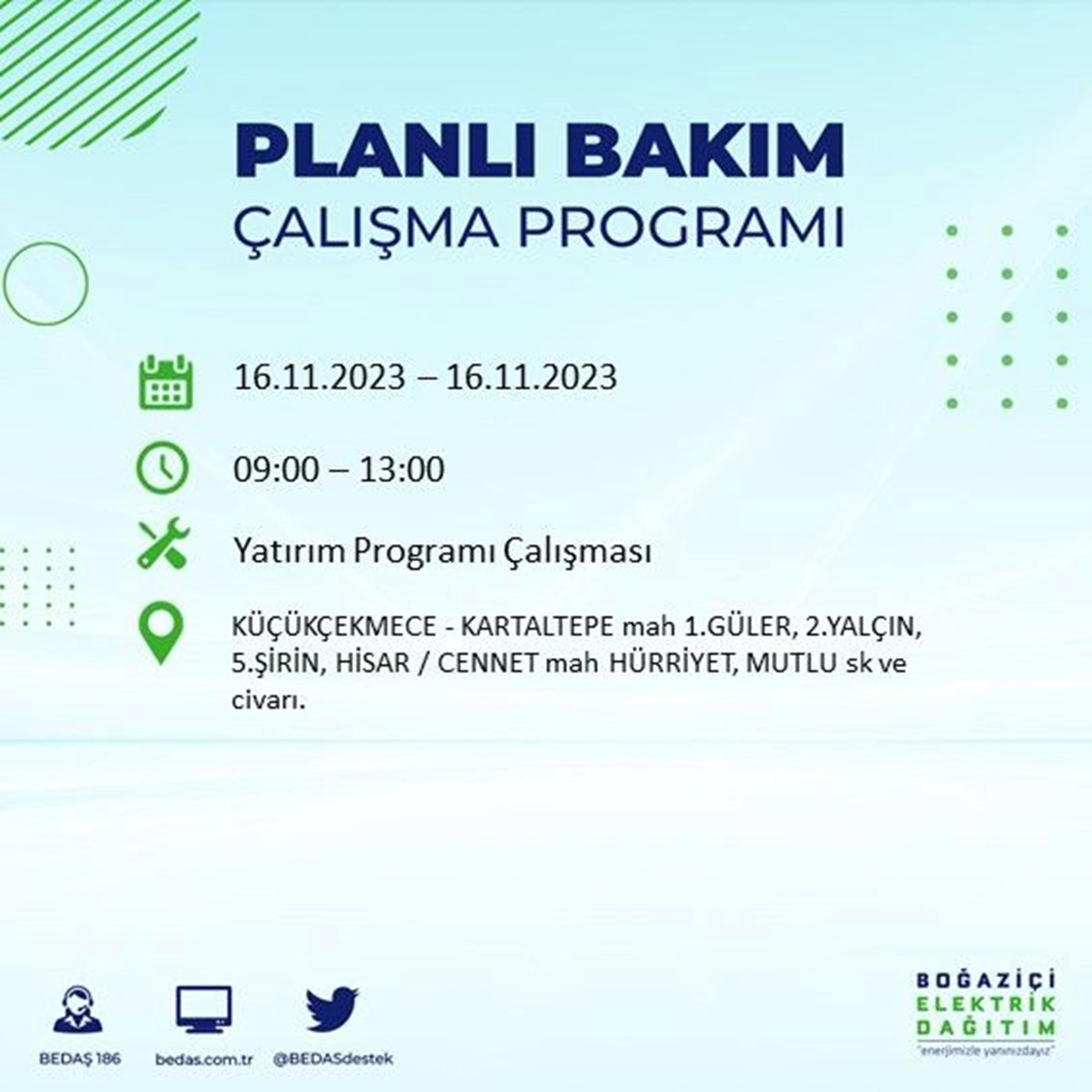 PLANLI BAKIM
ÇALIŞMA PROGRAMI

16.11.2023 – 16.11.2023

09:00 – 13:00

Yatırım Programı Çalışması

KÜÇÜKÇEKMECE - KARTALTEPE mah 1.GÜLER, 2.YALÇIN, 5.ŞİRİN, HİSAR / CENNET mah HÜRRİYET, MUTLU sk ve civarı.

BEDAŞ 186
bedas.com.tr
@BEDASdestek

BOĞAZİÇİ
ELEKTRİK
DAĞITIM
"enerjimizle yanınızdayız"